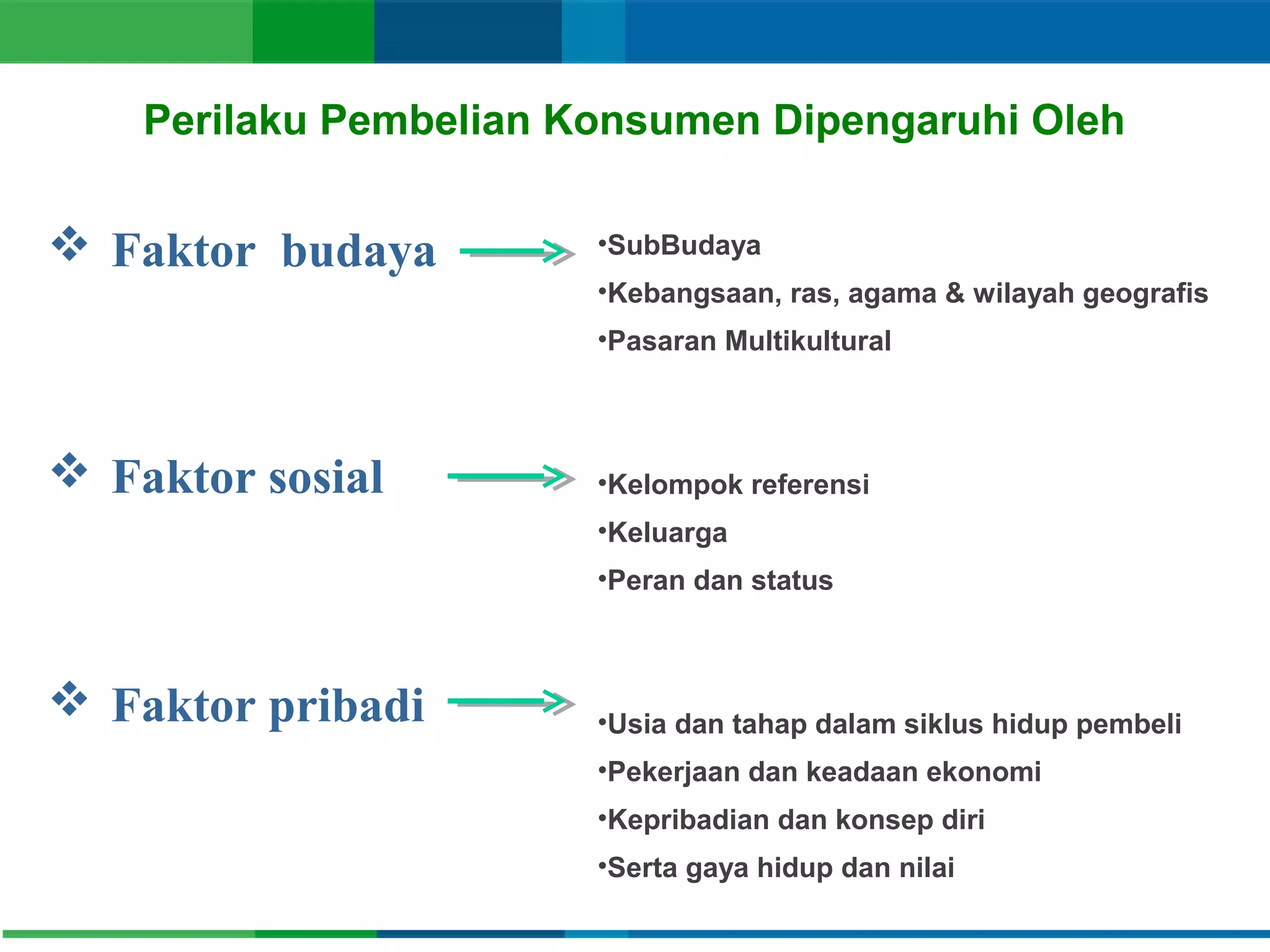 Perilaku Pembelian Konsumen Dipengaruhi Oleh

❖ Faktor budaya

•SubBudaya
•Kebangsaan, ras, agama & wilayah geografis
•Pasaran Multikultural

❖ Faktor sosial

•Kelompok referensi
•Keluarga
•Peran dan status

❖ Faktor pribadi

•Usia dan tahap dalam siklus hidup pembeli
•Pekerjaan dan keadaan ekonomi
•Kepribadian dan konsep diri
•Serta gaya hidup dan nilai